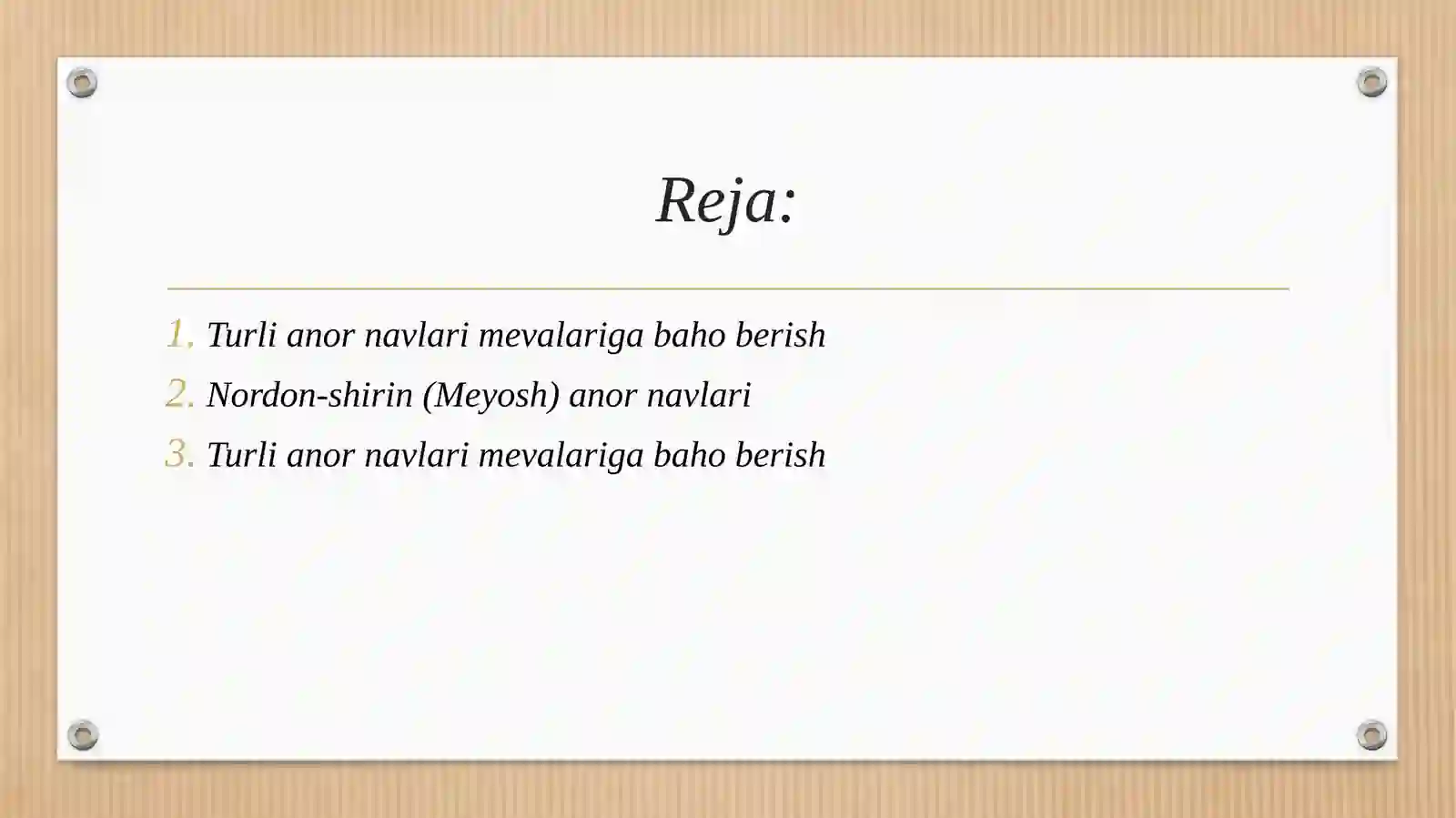 Reja:

1. Turli anor navlari mevalariga baho berish
2. Nordon-shirin (Meyosh) anor navlari
3. Turli anor navlari mevalariga baho berish